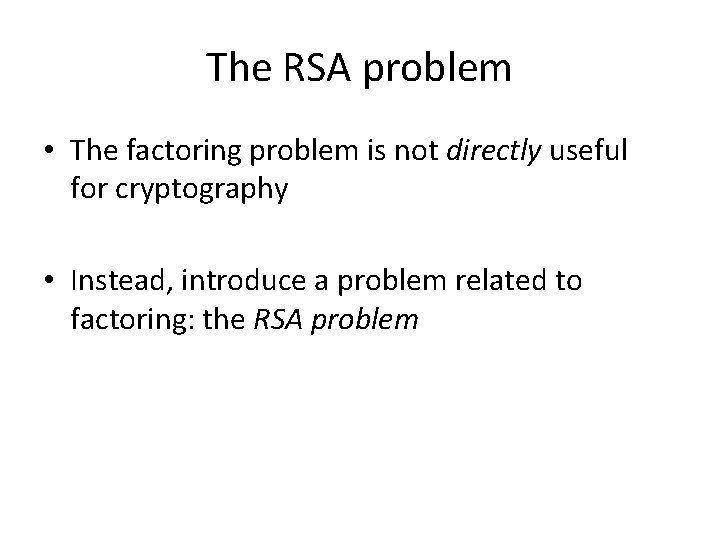 The RSA problem

• The factoring problem is not directly useful for cryptography

• Instead, introduce a problem related to factoring: the RSA problem